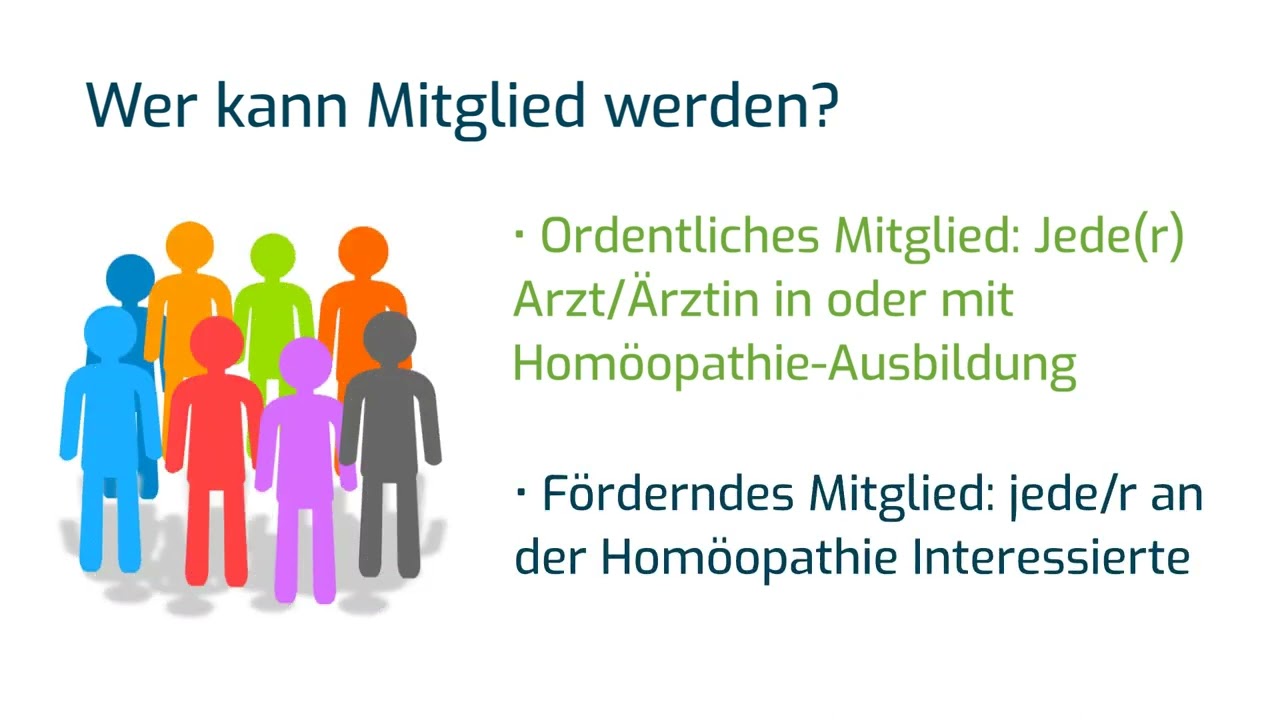 Wer kann Mitglied werden?

· Ordentliches Mitglied: Jede(r) Arzt/Ärztin in oder mit Homöopathie-Ausbildung

· Förderndes Mitglied: jede/r an der Homöopathie Interessierte